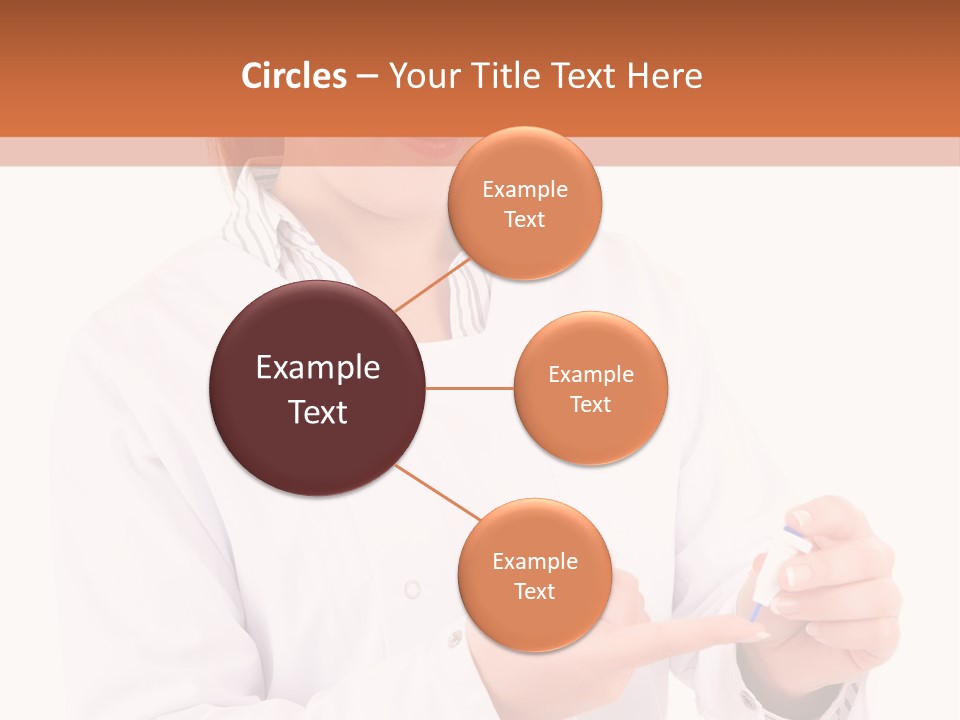 Circles – Your Title Text Here

Example Text

Example Text

Example Text

Example Text